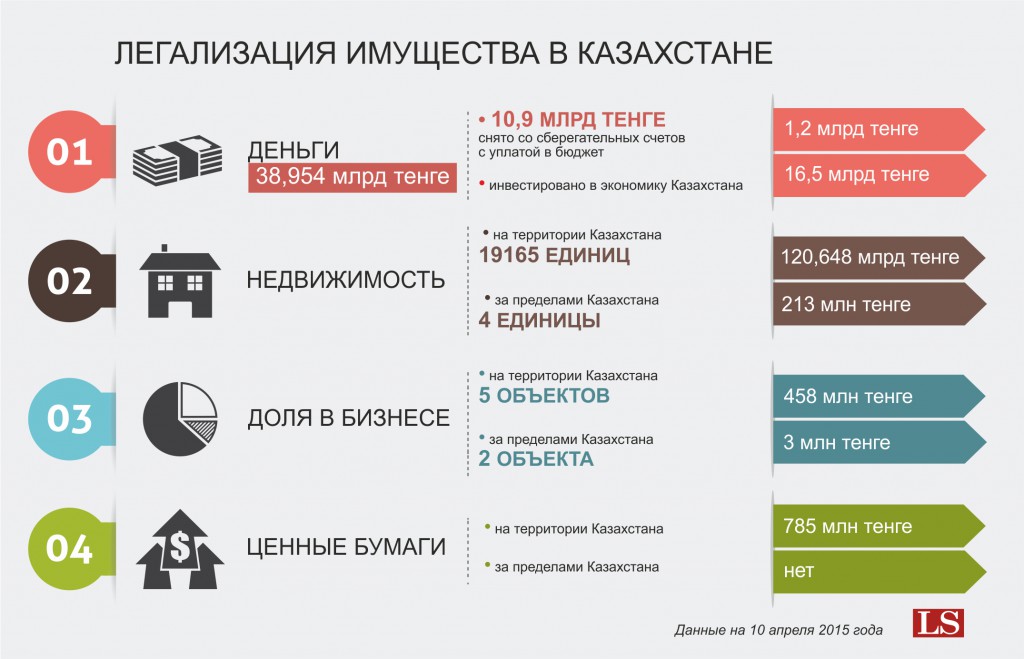 ЛЕГАЛИЗАЦИЯ ИМУЩЕСТВА В КАЗАХСТАНЕ

01

ДЕНЬГИ
38,954 млрд тенге

• 10,9 МЛРД ТЕНГЕ
снято со сберегательных счетов с уплатой в бюджет

• инвестировано в экономику Казахстана

1,2 млрд тенге

16,5 млрд тенге

02

НЕДВИЖИМОСТЬ

• на территории Казахстана
19165 ЕДИНИЦ

• за пределами Казахстана
4 ЕДИНИЦЫ

120,648 млрд тенге

213 млн тенге

03

ДОЛЯ В БИЗНЕСЕ

• на территории Казахстана
5 ОБЪЕКТОВ

• за пределами Казахстана
2 ОБЪЕКТА

458 млн тенге

3 млн тенге

04

ЦЕННЫЕ БУМАГИ

• на территории Казахстана

• за пределами Казахстана

785 млн тенге

нет

Данные на 10 апреля 2015 года

LS